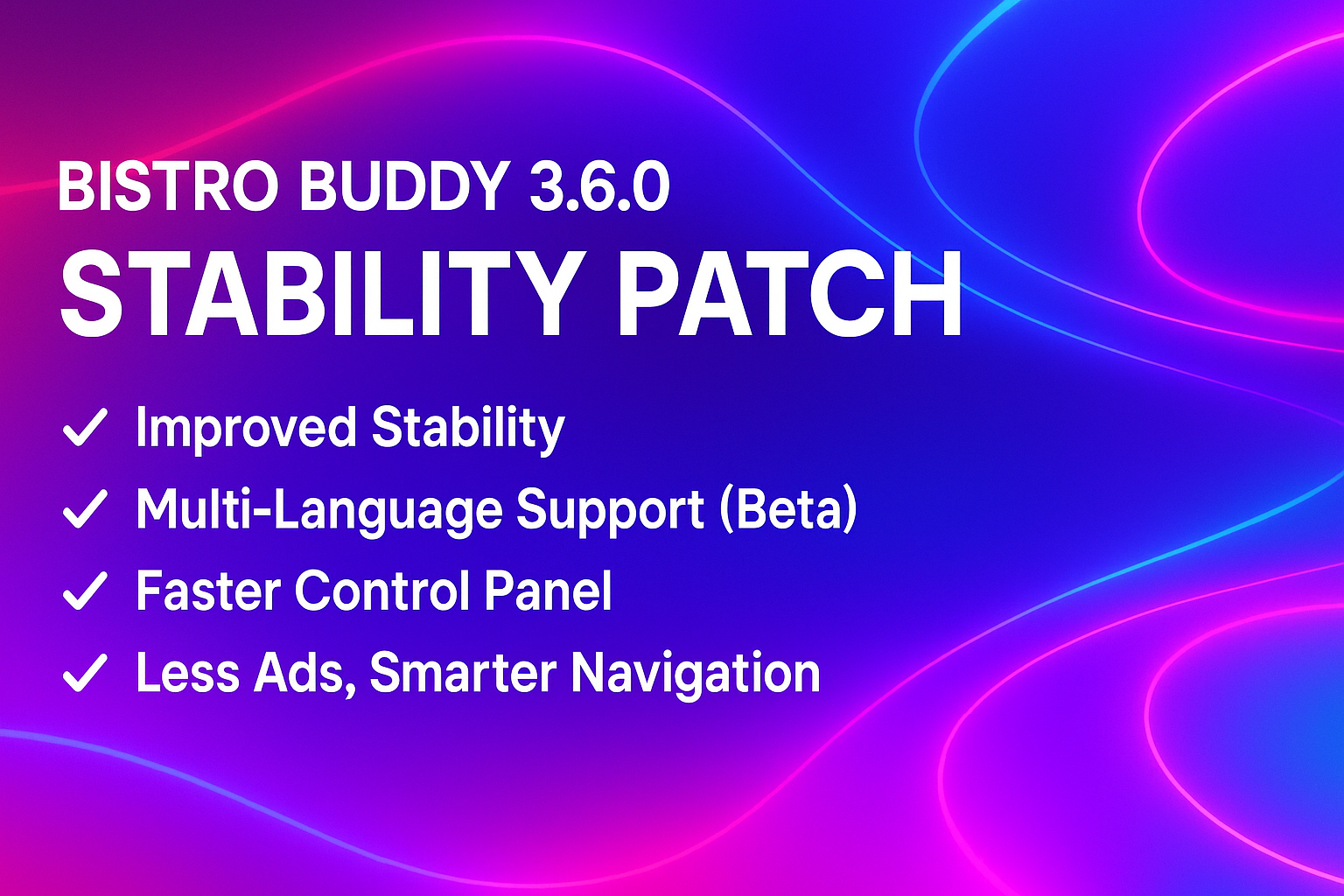 BISTRO BUDDY 3.6.0
STABILITY PATCH

✓ Improved Stability
✓ Multi-Language Support (Beta)
✓ Faster Control Panel
✓ Less Ads, Smarter Navigation